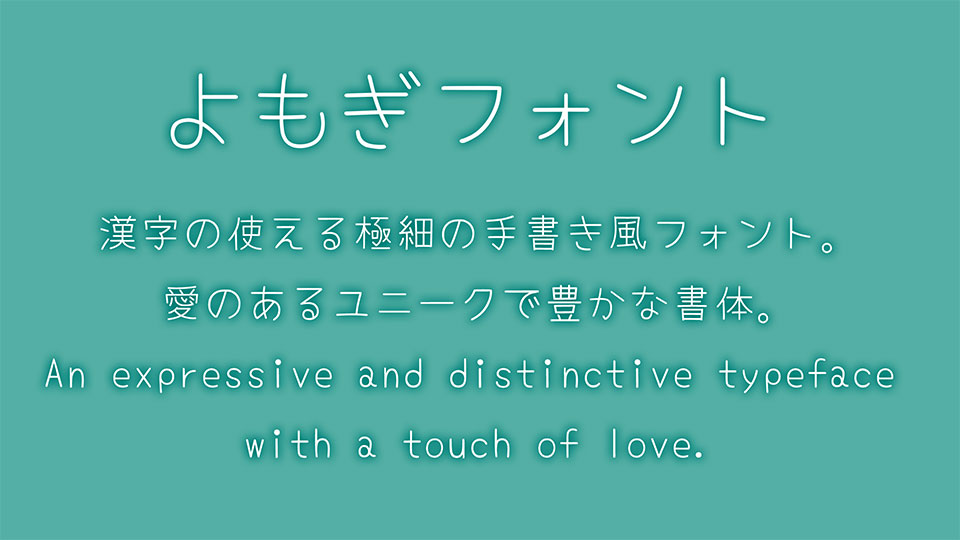 よもぎフォント

漢字の使える極細の手書き風フォント。
愛のあるユニークで豊かな書体。
An expressive and distinctive typeface with a touch of love.